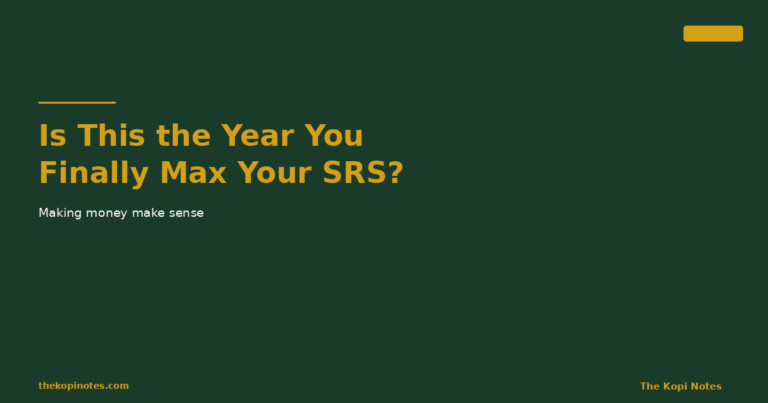 Is This the Year You Finally Max Your SRS?

Making money make sense

thekopinotes.com

The Kopi Notes